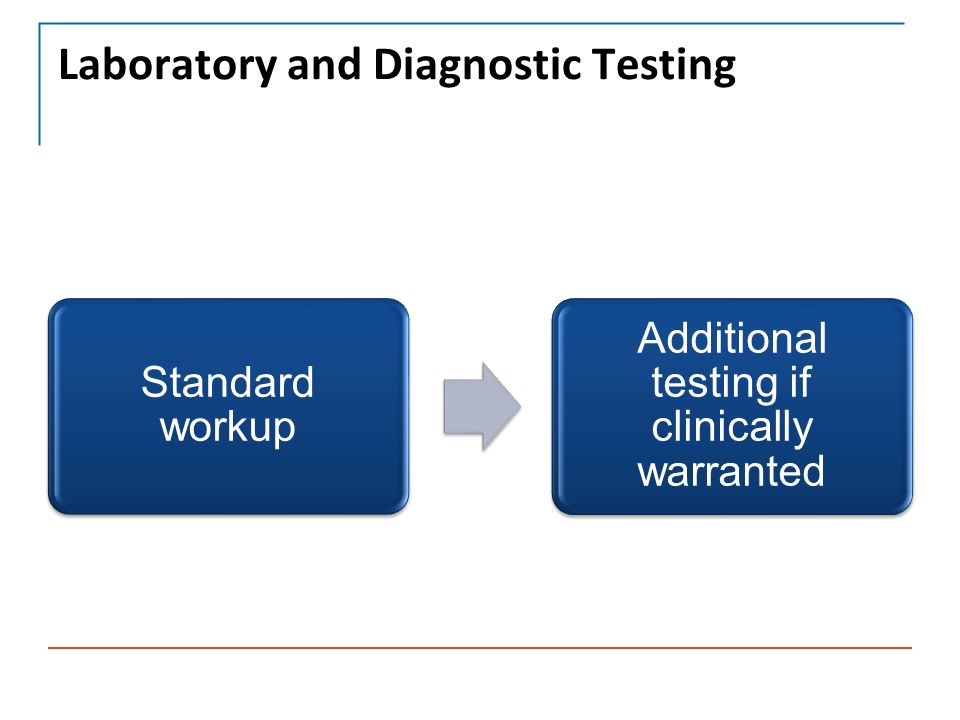 Laboratory and Diagnostic Testing

Standard workup

Additional testing if clinically warranted